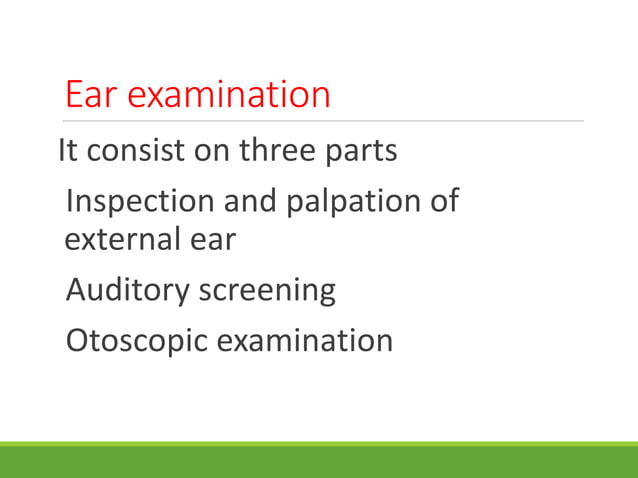 Ear examination

It consist on three parts

Inspection and palpation of external ear

Auditory screening

Otoscopic examination